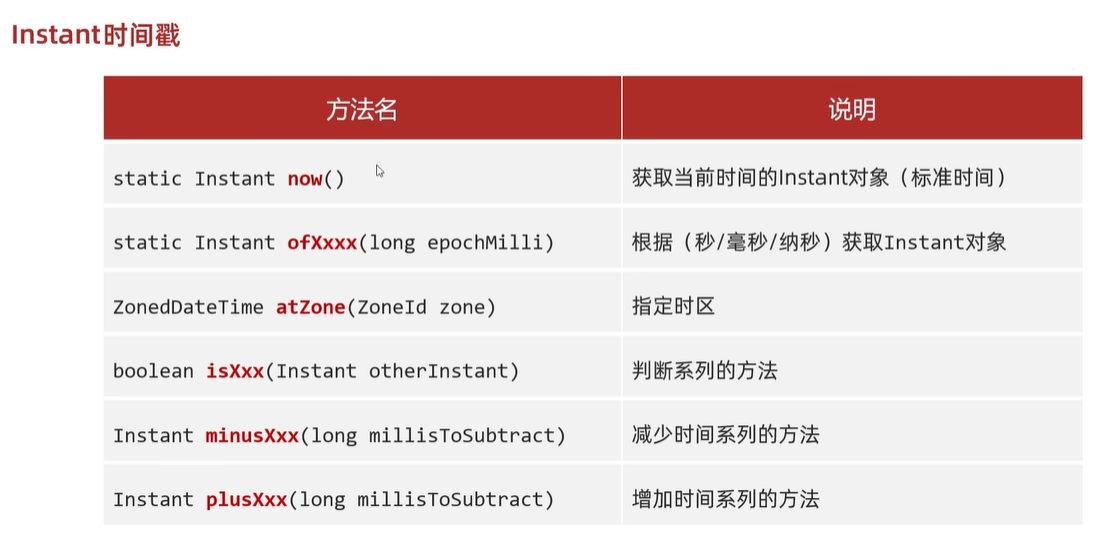 Instant时间戳

| 方法名 | 说明 |
|---|---|
| static Instant now() | 获取当前时间的Instant对象（标准时间） |
| static Instant ofXxxx(long epochMilli) | 根据（秒/毫秒/纳秒）获取Instant对象 |
| ZonedDateTime atZone(ZoneId zone) | 指定时区 |
| boolean isXxx(Instant otherInstant) | 判断系列的方法 |
| Instant minusXxx(long millisToSubtract) | 减少时间系列的方法 |
| Instant plusXxx(long millisToSubtract) | 增加时间系列的方法 |